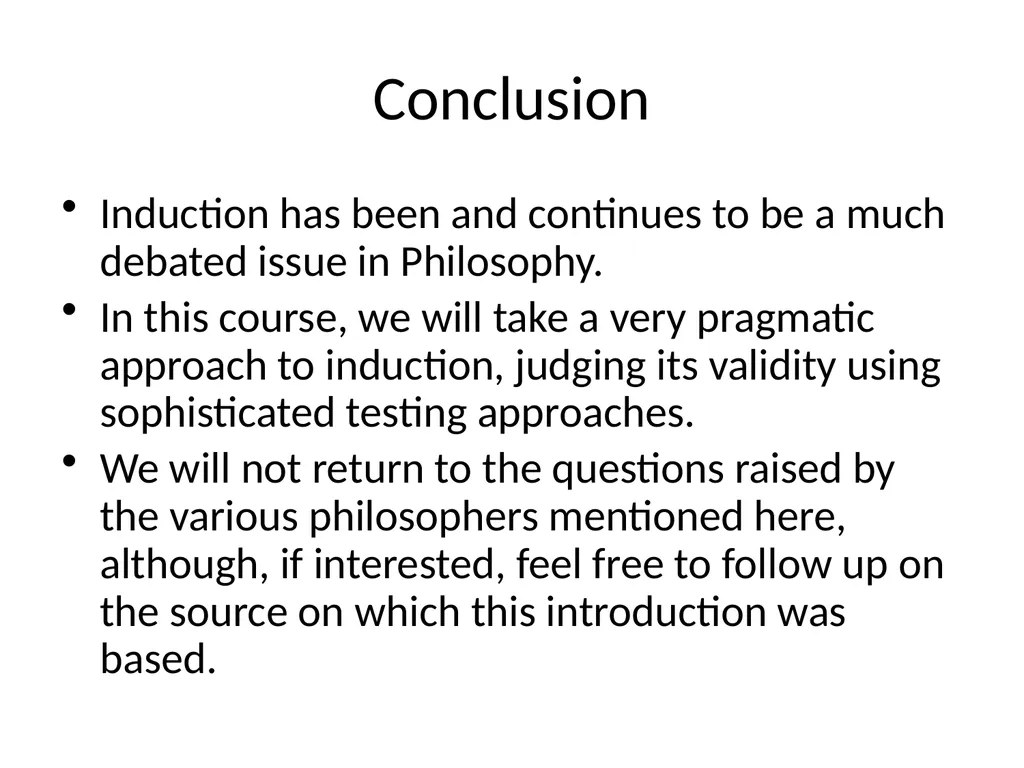 Conclusion

• Induction has been and continues to be a much debated issue in Philosophy.
• In this course, we will take a very pragmatic approach to induction, judging its validity using sophisticated testing approaches.
• We will not return to the questions raised by the various philosophers mentioned here, although, if interested, feel free to follow up on the source on which this introduction was based.